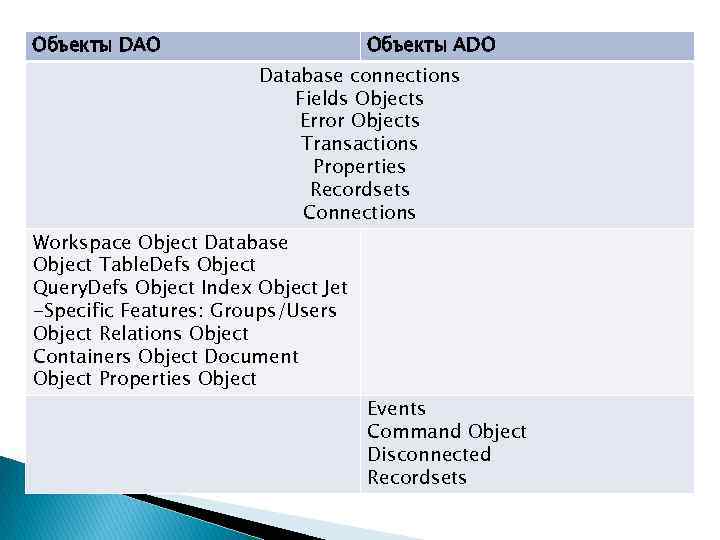 | Объекты DAO | Объекты ADO |
|---|---|
| Database connections Fields Objects Error Objects Transactions Properties Recordsets Connections | |
| Workspace Object Database Object TableDefs Object QueryDefs Object Index Object Jet -Specific Features: Groups/Users Object Relations Object Containers Object Document Object Properties Object | |
| | Events Command Object Disconnected Recordsets |